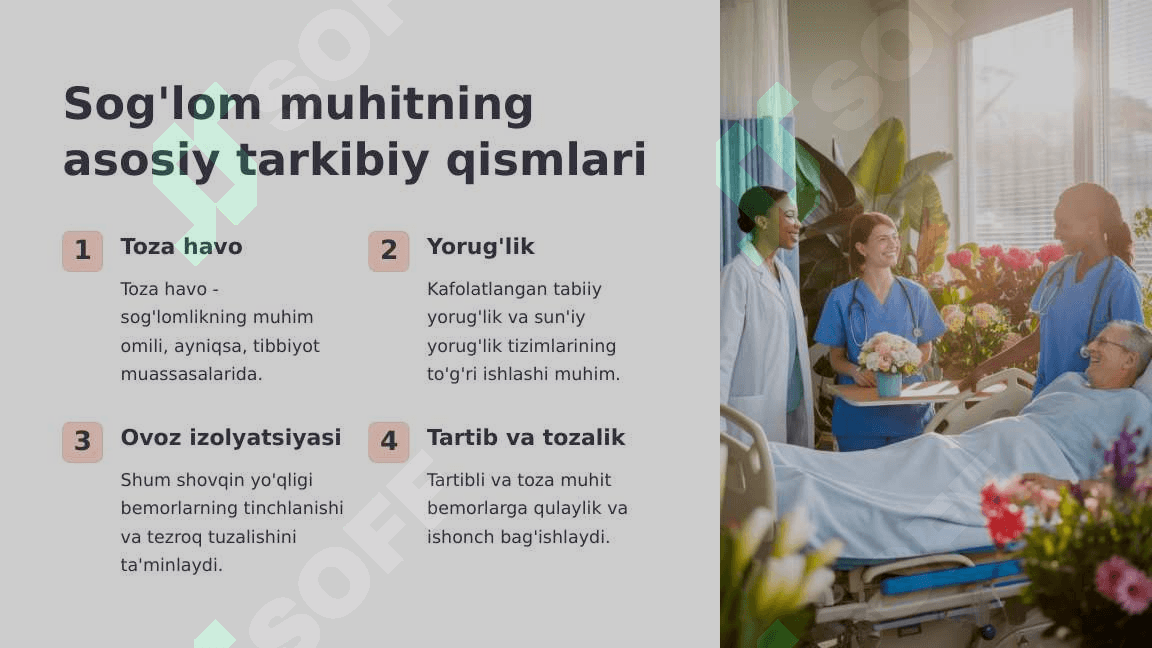 Sog'lom muhitning asosiy tarkibiy qismlari

1 Toza havo

Toza havo - sog'lomlikning muhim omili, ayniqsa, tibbiyot muassasalarida.

2 Yorug'lik

Kafolatlangan tabiiy yorug'lik va sun'iy yorug'lik tizimlarining to'g'ri ishlashi muhim.

3 Ovoz izolyatsiyasi

Shum shovqin yo'qligi bemorlarning tinchlanishi va tezroq tuzalishini ta'minlaydi.

4 Tartib va tozalik

Tartibli va toza muhit bemorlarga qulaylik va ishonch bag'ishlaydi.

SOFF